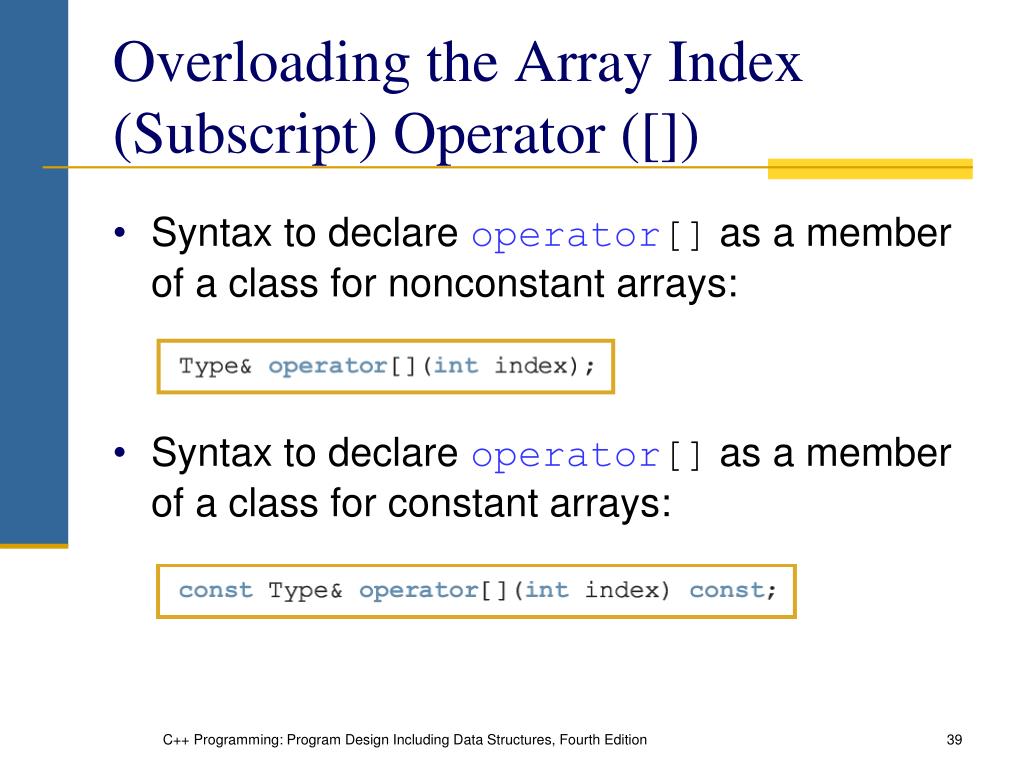 Overloading the Array Index (Subscript) Operator ([])

• Syntax to declare operator[] as a member of a class for nonconstant arrays:

Type& operator[](int index);

• Syntax to declare operator[] as a member of a class for constant arrays:

const Type& operator[](int index) const;

C++ Programming: Program Design Including Data Structures, Fourth Edition

39